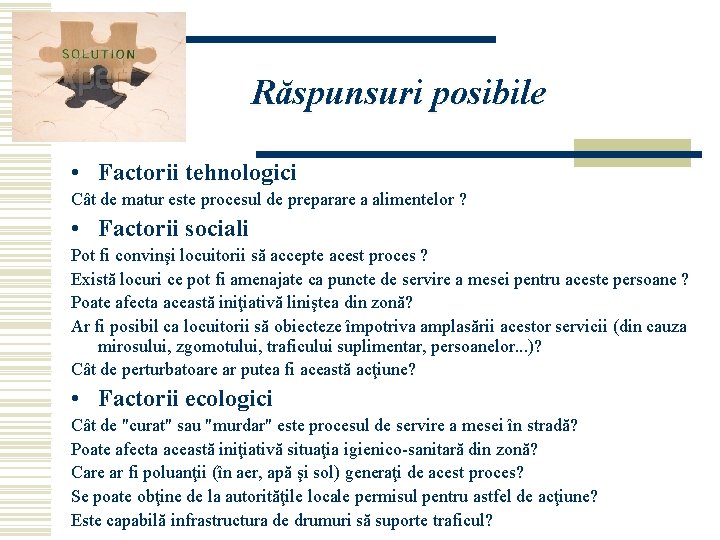 SOLUTION

Răspunsuri posibile

• Factorii tehnologici

Cât de matur este procesul de preparare a alimentelor ?

• Factorii sociali

Pot fi convinşi locuitorii să accepte acest proces ?

Există locuri ce pot fi amenajate ca puncte de servire a mesei pentru aceste persoane ?

Poate afecta această iniţiativă liniştea din zonă?

Ar fi posibil ca locuitorii să obiecteze împotriva amplasării acestor servicii (din cauza mirosului, zgomotului, traficului suplimentar, persoanelor...)?

Cât de perturbatoare ar putea fi această acţiune?

• Factorii ecologici

Cât de "curat" sau "murdar" este procesul de servire a mesei în stradă?

Poate afecta această iniţiativă situaţia igienico-sanitară din zonă?

Care ar fi poluanţii (în aer, apă şi sol) generaţi de acest proces?

Se poate obţine de la autorităţile locale permisul pentru astfel de acţiune?

Este capabilă infrastructura de drumuri să suporte traficul?